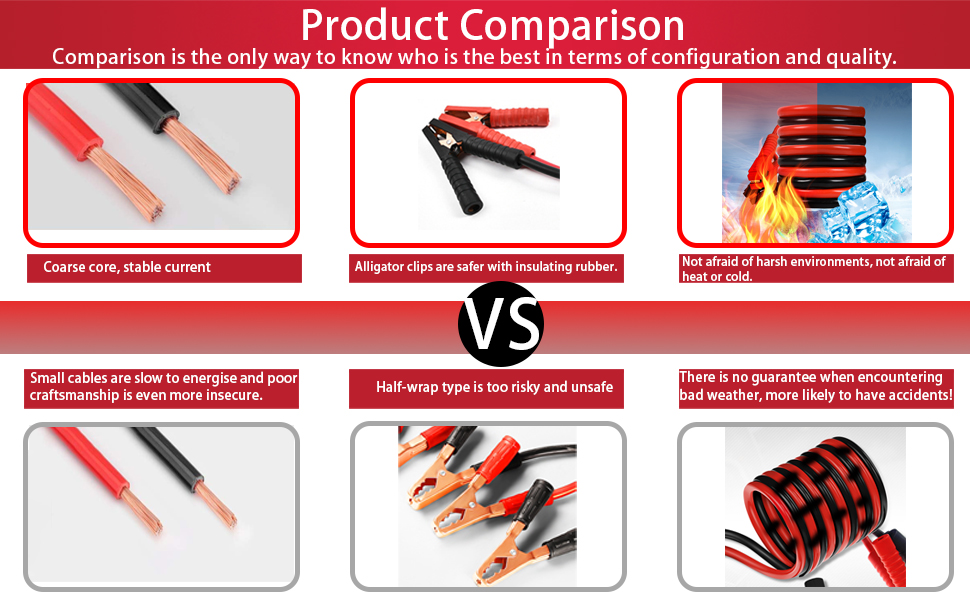 Product Comparison

Comparison is the only way to know who is the best in terms of configuration and quality.

Coarse core, stable current

Alligator clips are safer with insulating rubber.

Not afraid of harsh environments, not afraid of heat or cold.

VS

Small cables are slow to energise and poor craftsmanship is even more insecure.

Half-wrap type is too risky and unsafe

There is no guarantee when encountering bad weather, more likely to have accidents!